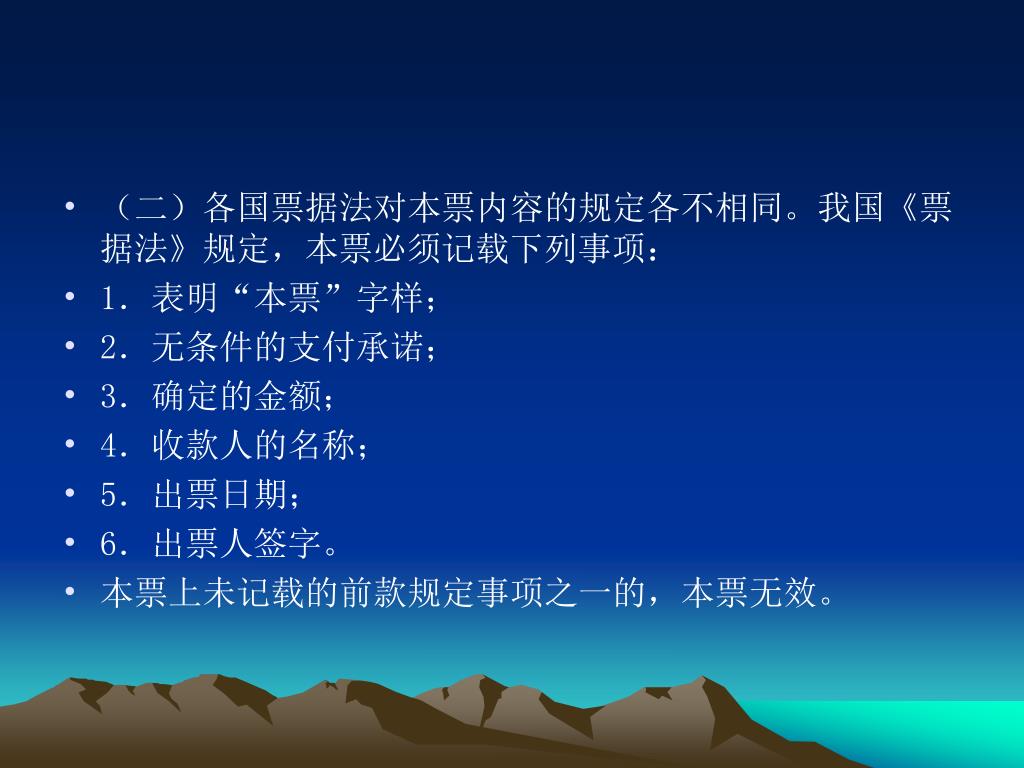 • （二）各国票据法对本票内容的规定各不相同。我国《票据法》规定，本票必须记载下列事项：
• 1．表明“本票”字样；
• 2．无条件的支付承诺；
• 3．确定的金额；
• 4．收款人的名称；
• 5．出票日期；
• 6．出票人签字。
• 本票上未记载的前款规定事项之一的，本票无效。